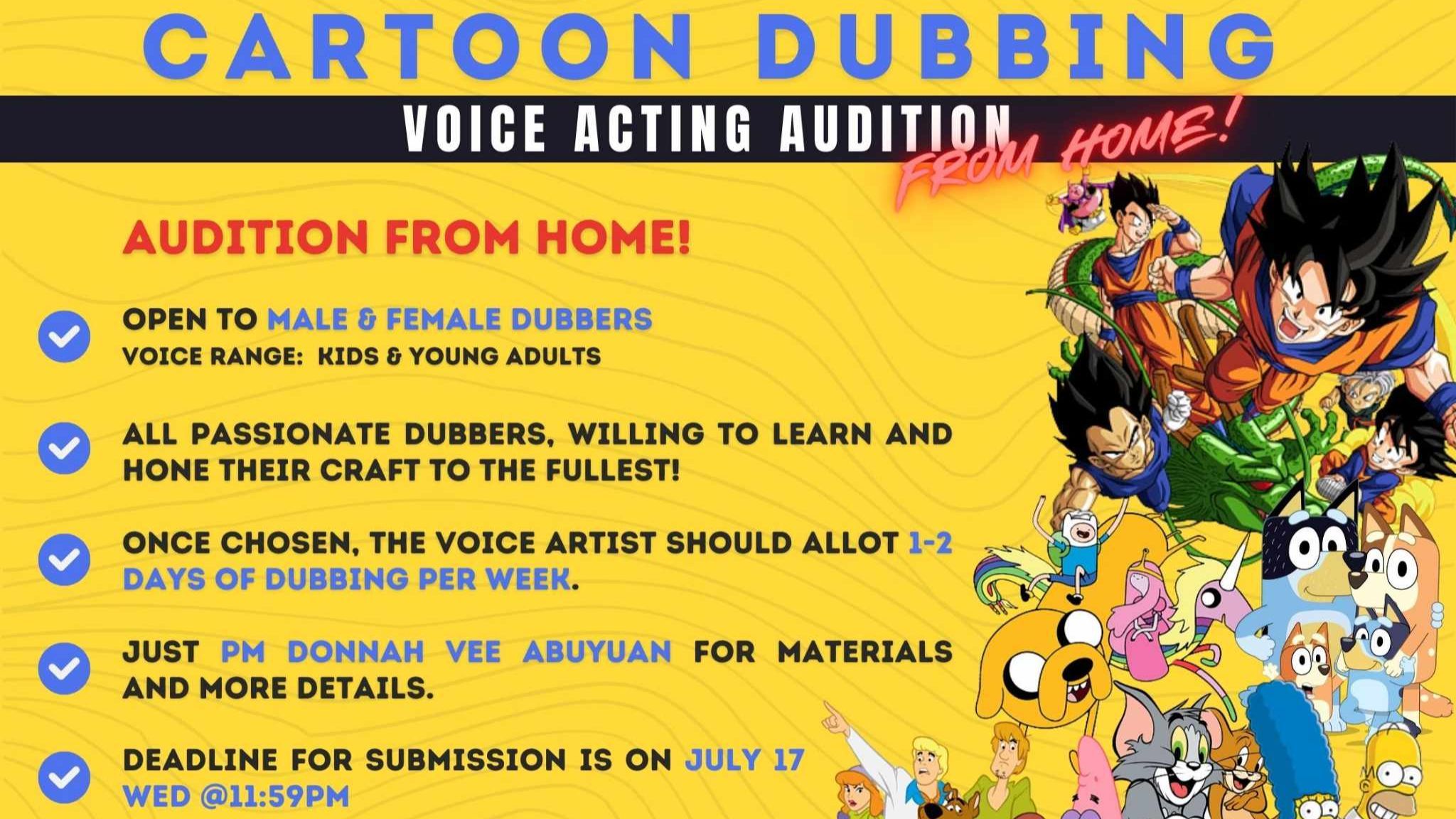 CARTOON DUBBING

VOICE ACTING AUDITION FROM HOME!

AUDITION FROM HOME!

OPEN TO MALE & FEMALE DUBBERS
VOICE RANGE: KIDS & YOUNG ADULTS

ALL PASSIONATE DUBBERS, WILLING TO LEARN AND HONE THEIR CRAFT TO THE FULLEST!

ONCE CHOSEN, THE VOICE ARTIST SHOULD ALLOT 1-2 DAYS OF DUBBING PER WEEK.

JUST PM DONNAH VEE ABUYUAN FOR MATERIALS AND MORE DETAILS.

DEADLINE FOR SUBMISSION IS ON JULY 17 WED @11:59PM